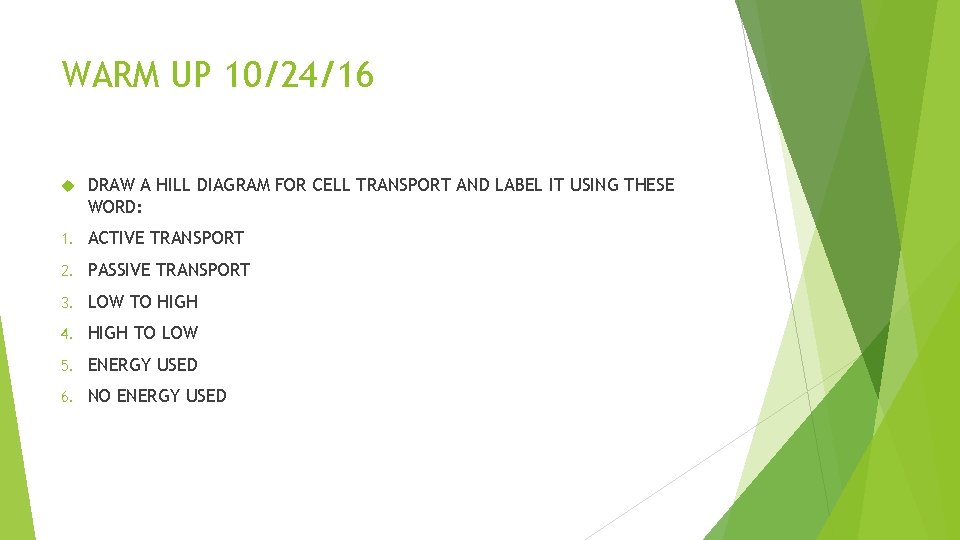 WARM UP 10/24/16

DRAW A HILL DIAGRAM FOR CELL TRANSPORT AND LABEL IT USING THESE WORD:

1. ACTIVE TRANSPORT
2. PASSIVE TRANSPORT
3. LOW TO HIGH
4. HIGH TO LOW
5. ENERGY USED
6. NO ENERGY USED